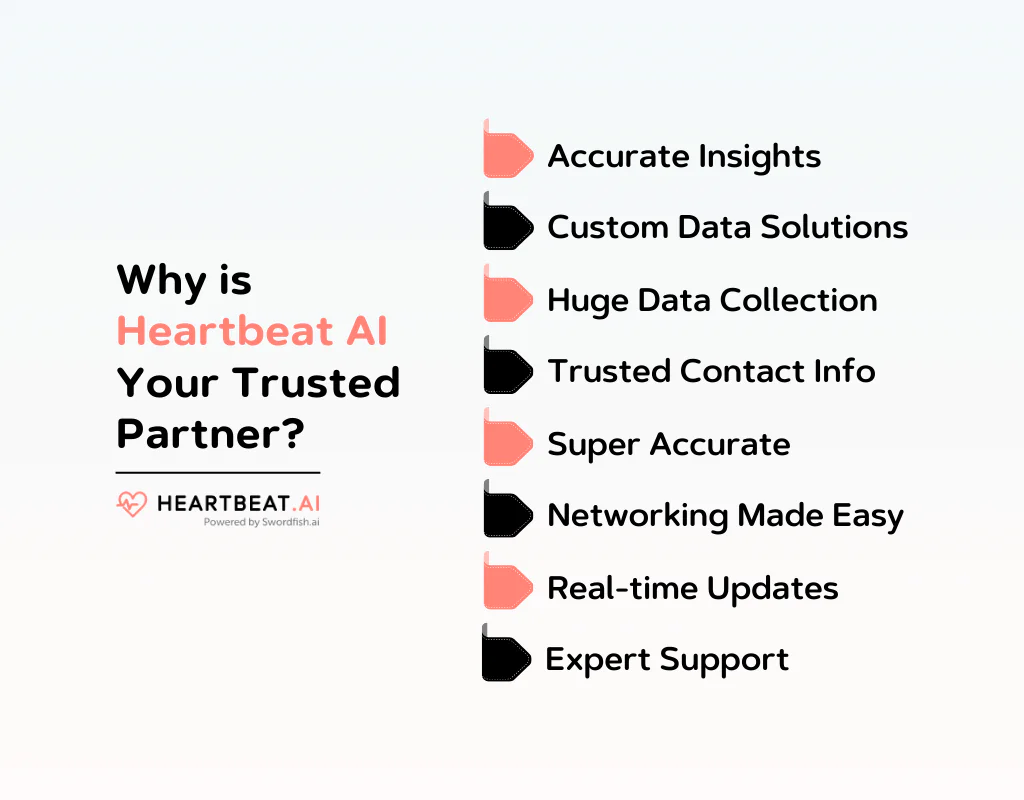 Why is Heartbeat AI Your Trusted Partner?

HEARTBEAT.AI
Powered by Swordfish.ai

Accurate Insights

Custom Data Solutions

Huge Data Collection

Trusted Contact Info

Super Accurate

Networking Made Easy

Real-time Updates

Expert Support